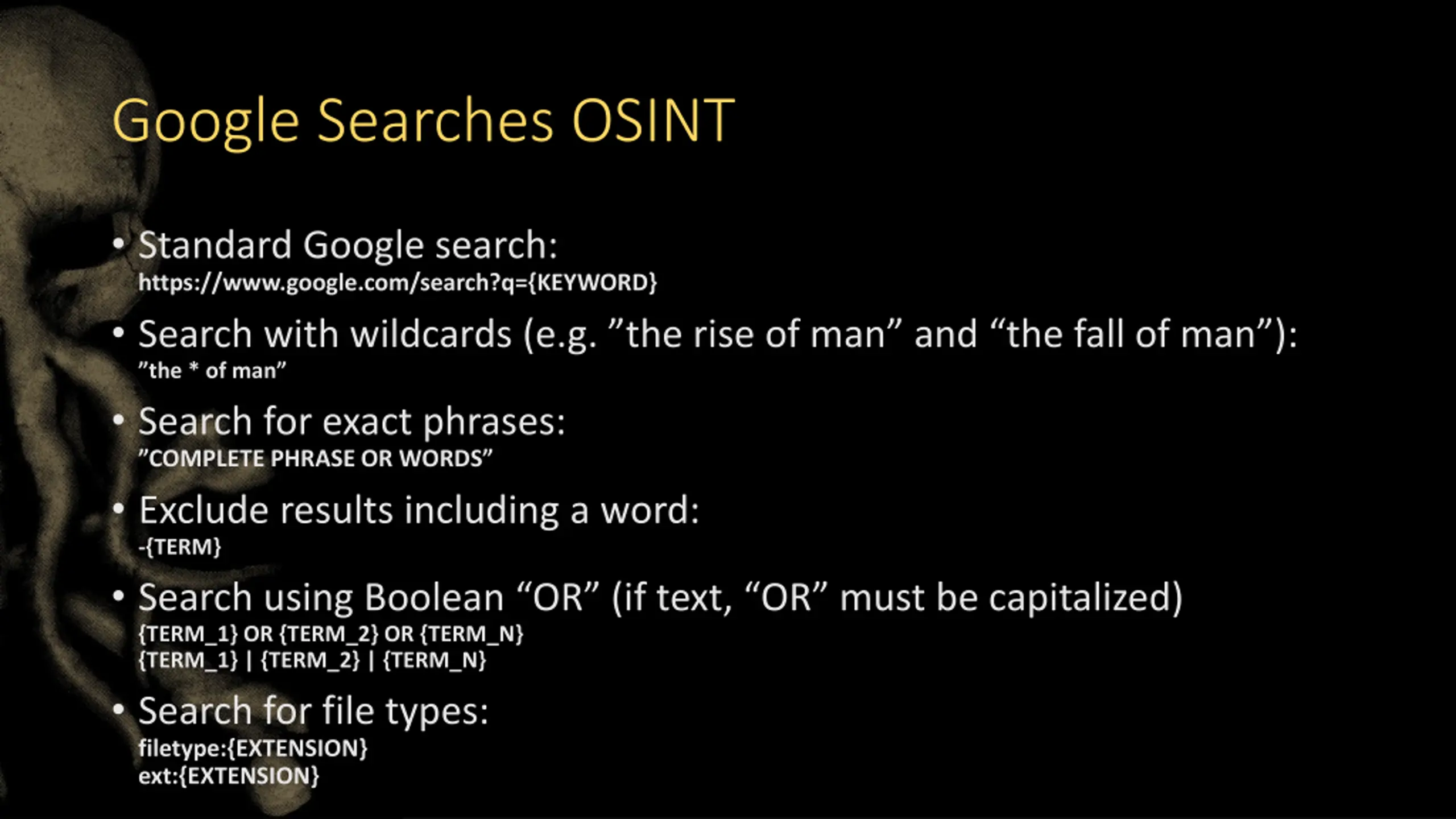 Google Searches OSINT

• Standard Google search:
https://www.google.com/search?q={KEYWORD}

• Search with wildcards (e.g. ”the rise of man” and “the fall of man”):
”the * of man”

• Search for exact phrases:
”COMPLETE PHRASE OR WORDS”

• Exclude results including a word:
-{TERM}

• Search using Boolean “OR” (if text, “OR” must be capitalized)
{TERM_1} OR {TERM_2} OR {TERM_N}
{TERM_1} | {TERM_2} | {TERM_N}

• Search for file types:
filetype:{EXTENSION}
ext:{EXTENSION}